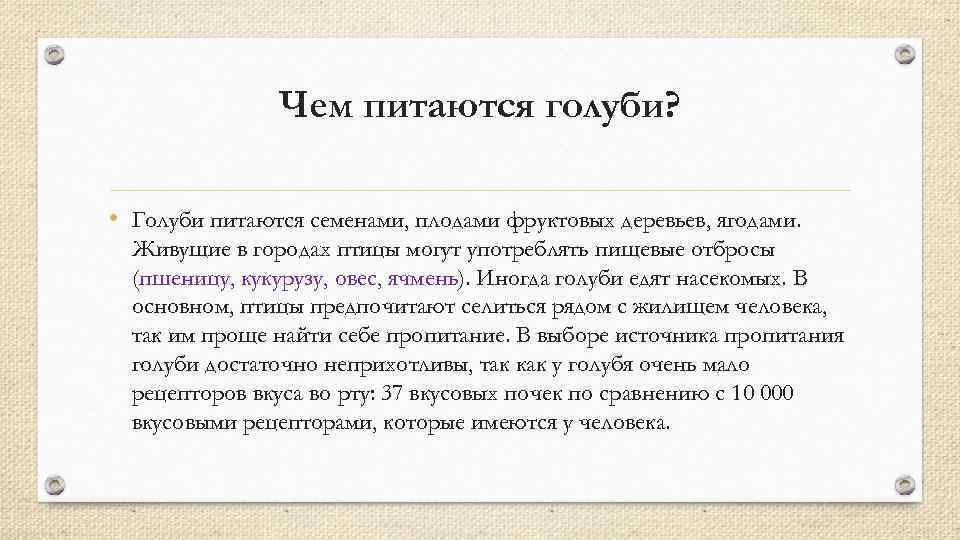 Чем питаются голуби?

• Голуби питаются семенами, плодами фруктовых деревьев, ягодами. Живущие в городах птицы могут употреблять пищевые отбросы (пшеницу, кукурузу, овес, ячмень). Иногда голуби едят насекомых. В основном, птицы предпочитают селиться рядом с жилищем человека, так им проще найти себе пропитание. В выборе источника пропитания голуби достаточно неприхотливы, так как у голубя очень мало рецепторов вкуса во рту: 37 вкусовых почек по сравнению с 10 000 вкусовыми рецепторами, которые имеются у человека.